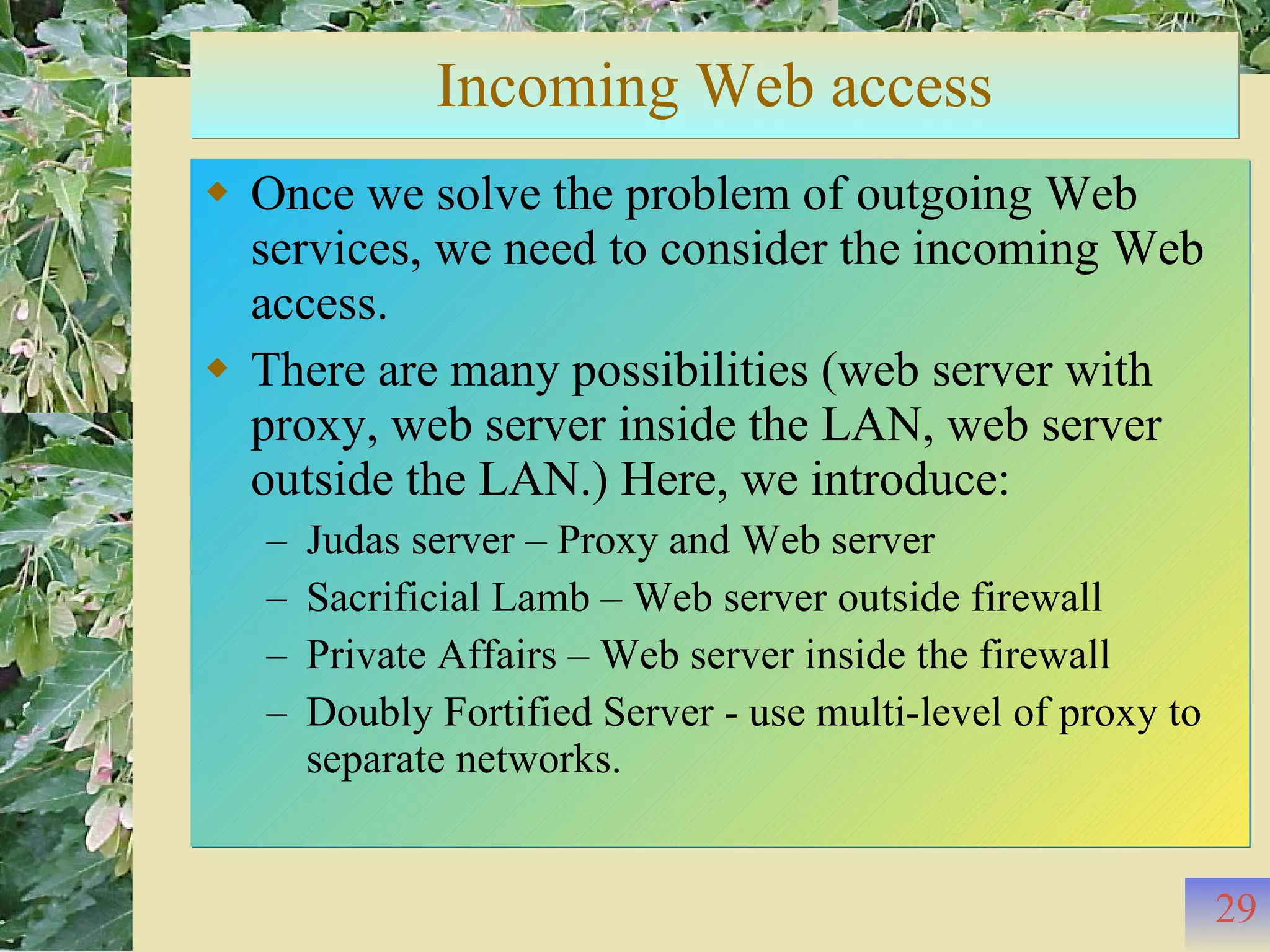 Incoming Web access

◆ Once we solve the problem of outgoing Web services, we need to consider the incoming Web access.

◆ There are many possibilities (web server with proxy, web server inside the LAN, web server outside the LAN.) Here, we introduce:

– Judas server – Proxy and Web server
– Sacrificial Lamb – Web server outside firewall
– Private Affairs – Web server inside the firewall
– Doubly Fortified Server - use multi-level of proxy to separate networks.

29